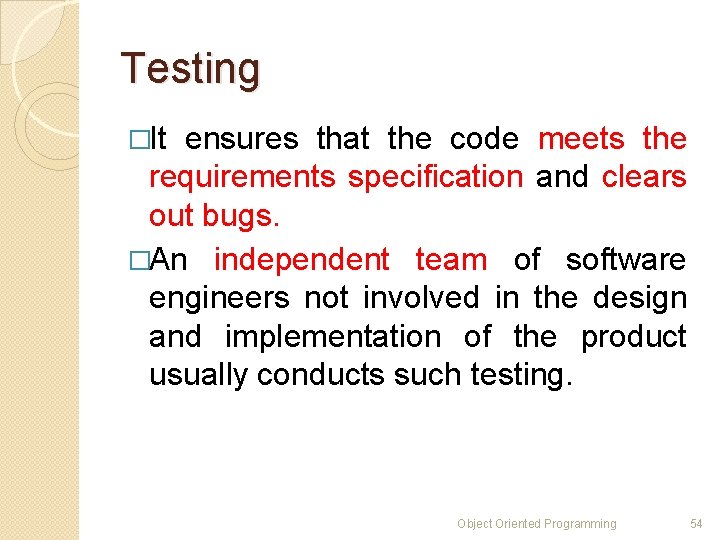 Testing

□It ensures that the code meets the requirements specification and clears out bugs.

□An independent team of software engineers not involved in the design and implementation of the product usually conducts such testing.

Object Oriented Programming 54